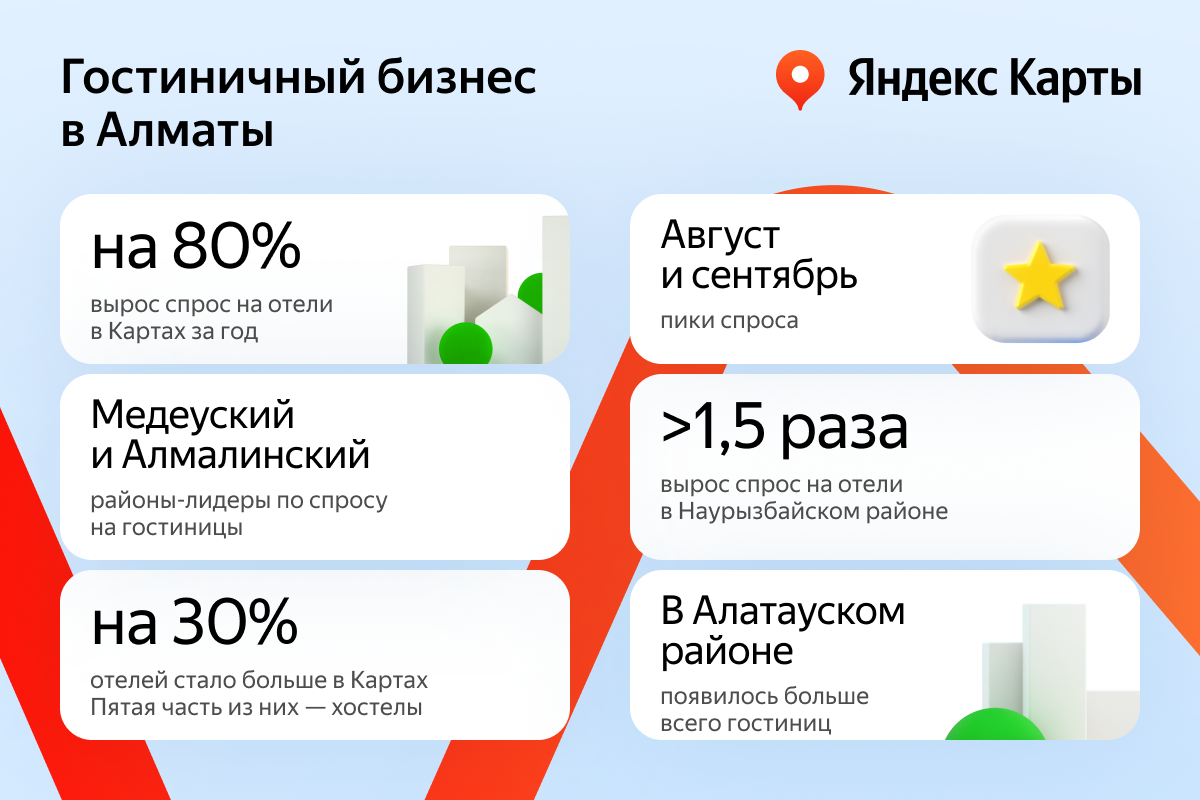 Гостиничный бизнес в Алматы

Яндекс Карты

на 80%
вырос спрос на отели в Картах за год

Медеуский и Алмалинский
районы-лидеры по спросу на гостиницы

на 30%
отелей стало больше в Картах
Пятая часть из них — хостелы

Август и сентябрь
пики спроса

>1,5 раза
вырос спрос на отели в Наурызбайском районе

В Алатауском районе
появилось больше всего гостиниц